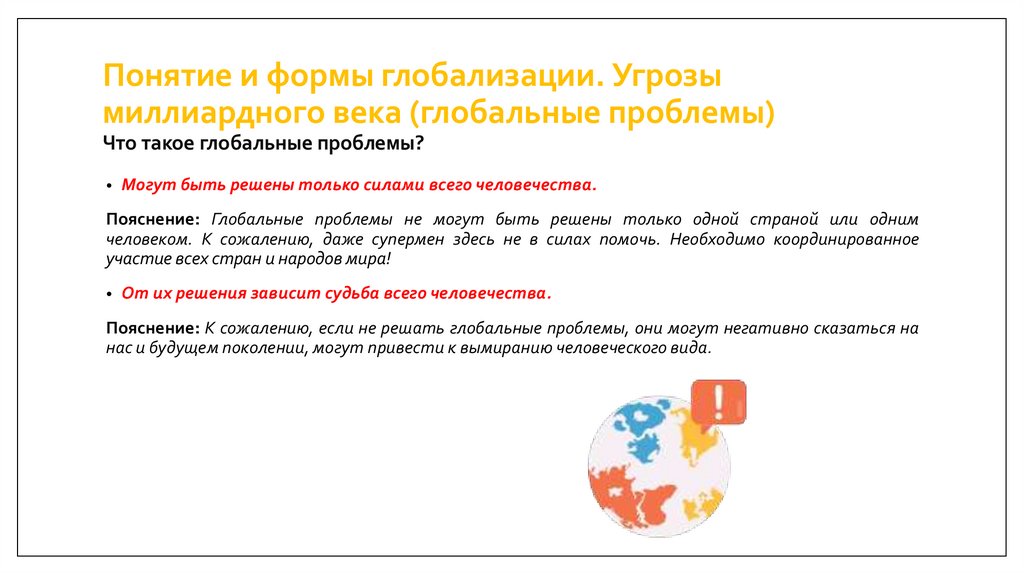 Понятие и формы глобализации. Угрозы миллиардного века (глобальные проблемы)
Что такое глобальные проблемы?

• Могут быть решены только силами всего человечества.

Пояснение: Глобальные проблемы не могут быть решены только одной страной или одним человеком. К сожалению, даже супермен здесь не в силах помочь. Необходимо координированное участие всех стран и народов мира!

• От их решения зависит судьба всего человечества.

Пояснение: К сожалению, если не решать глобальные проблемы, они могут негативно сказаться на нас и будущем поколении, могут привести к вымиранию человеческого вида.

!